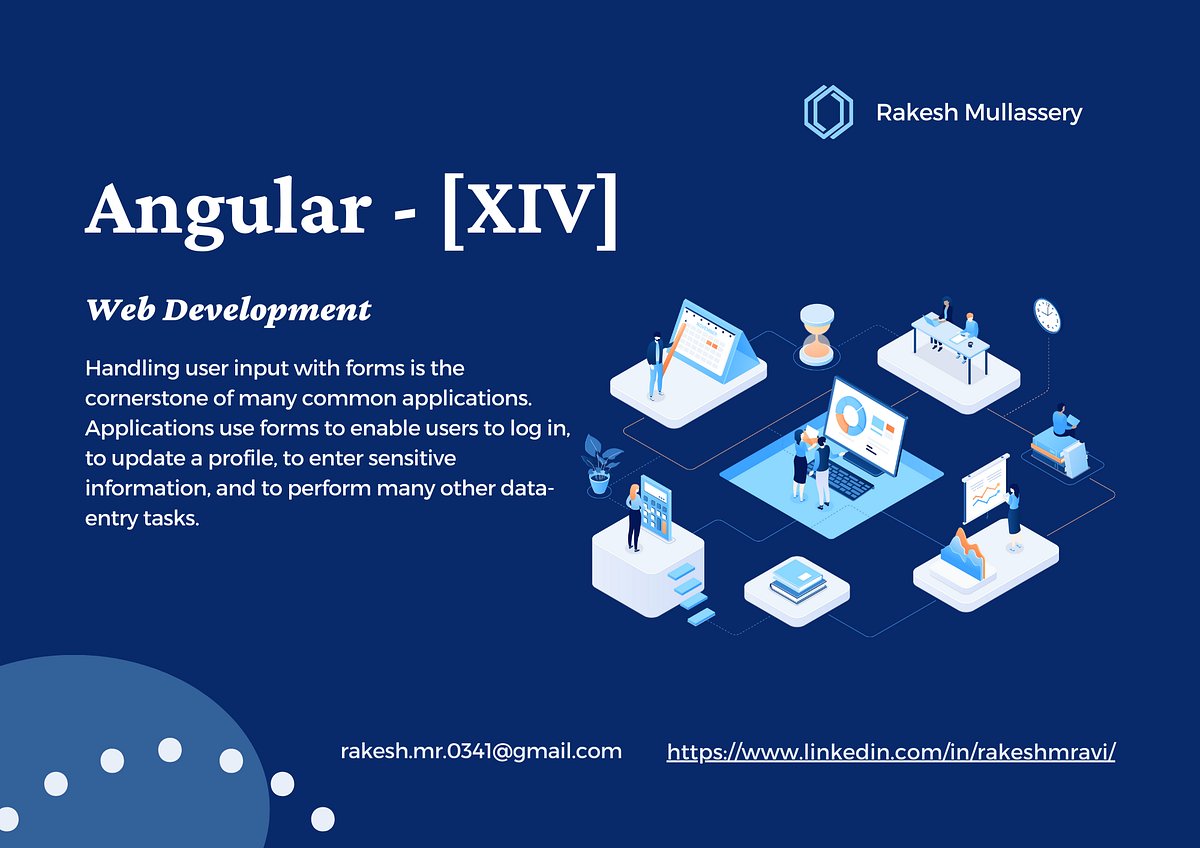 Rakesh Mullassery

Angular - [XIV]

Web Development

Handling user input with forms is the cornerstone of many common applications. Applications use forms to enable users to log in, to update a profile, to enter sensitive information, and to perform many other data-entry tasks.

rakesh.mr.0341@gmail.com

https://www.linkedin.com/in/rakeshmravi/